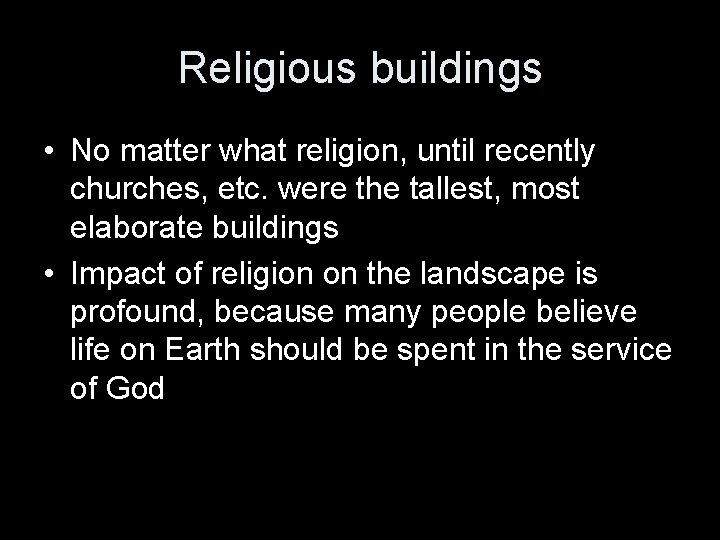 Religious buildings

• No matter what religion, until recently churches, etc. were the tallest, most elaborate buildings
• Impact of religion on the landscape is profound, because many people believe life on Earth should be spent in the service of God